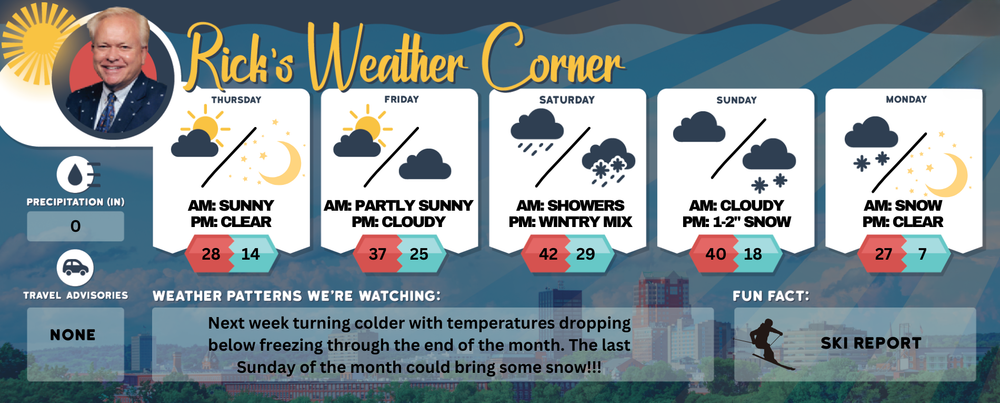 Rick's Weather Corner

THURSDAY
AM: SUNNY
PM: CLEAR
28 14

FRIDAY
AM: PARTLY SUNNY
PM: CLOUDY
37 25

SATURDAY
AM: SHOWERS
PM: WINTRY MIX
42 29

SUNDAY
AM: CLOUDY
PM: 1-2" SNOW
40 18

MONDAY
AM: SNOW
PM: CLEAR
27 7

PRECIPITATION (IN)
0

TRAVEL ADVISORIES
NONE

WEATHER PATTERNS WE'RE WATCHING:
Next week turning colder with temperatures dropping below freezing through the end of the month. The last Sunday of the month could bring some snow!!!

FUN FACT:
SKI REPORT